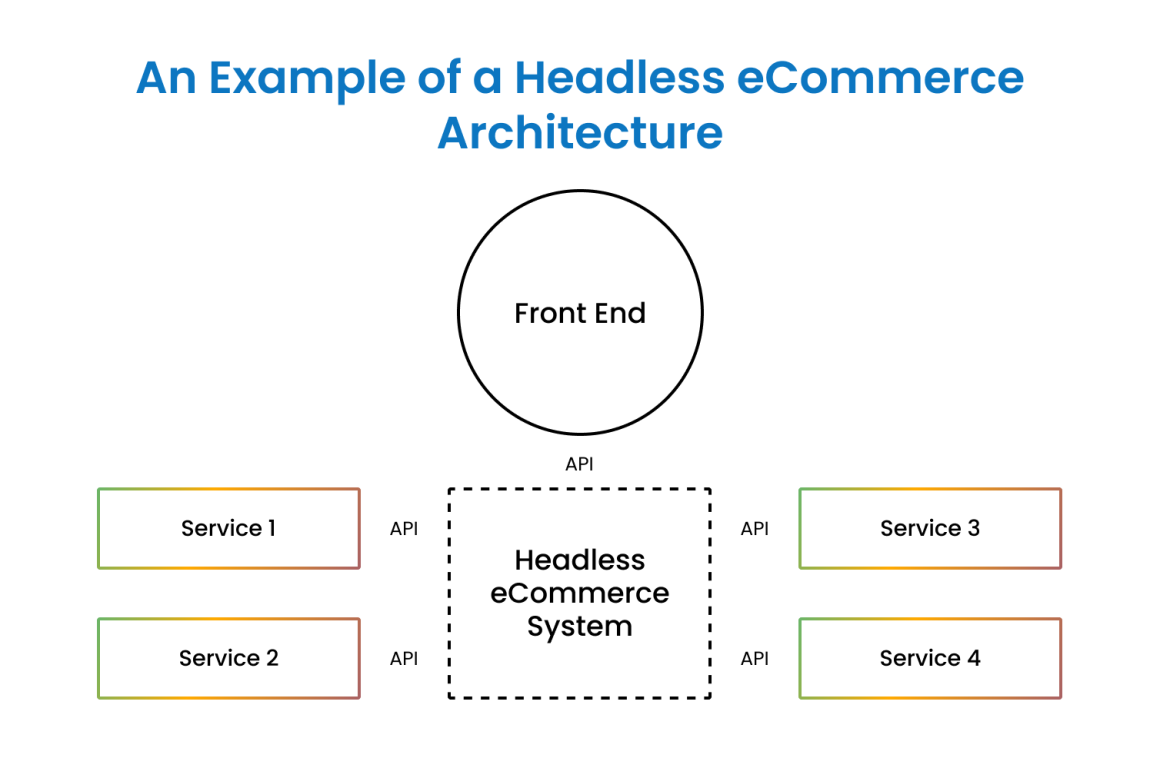 An Example of a Headless eCommerce Architecture

Front End

API

Service 1

API

Headless eCommerce System

API

Service 3

Service 2

API

API

Service 4